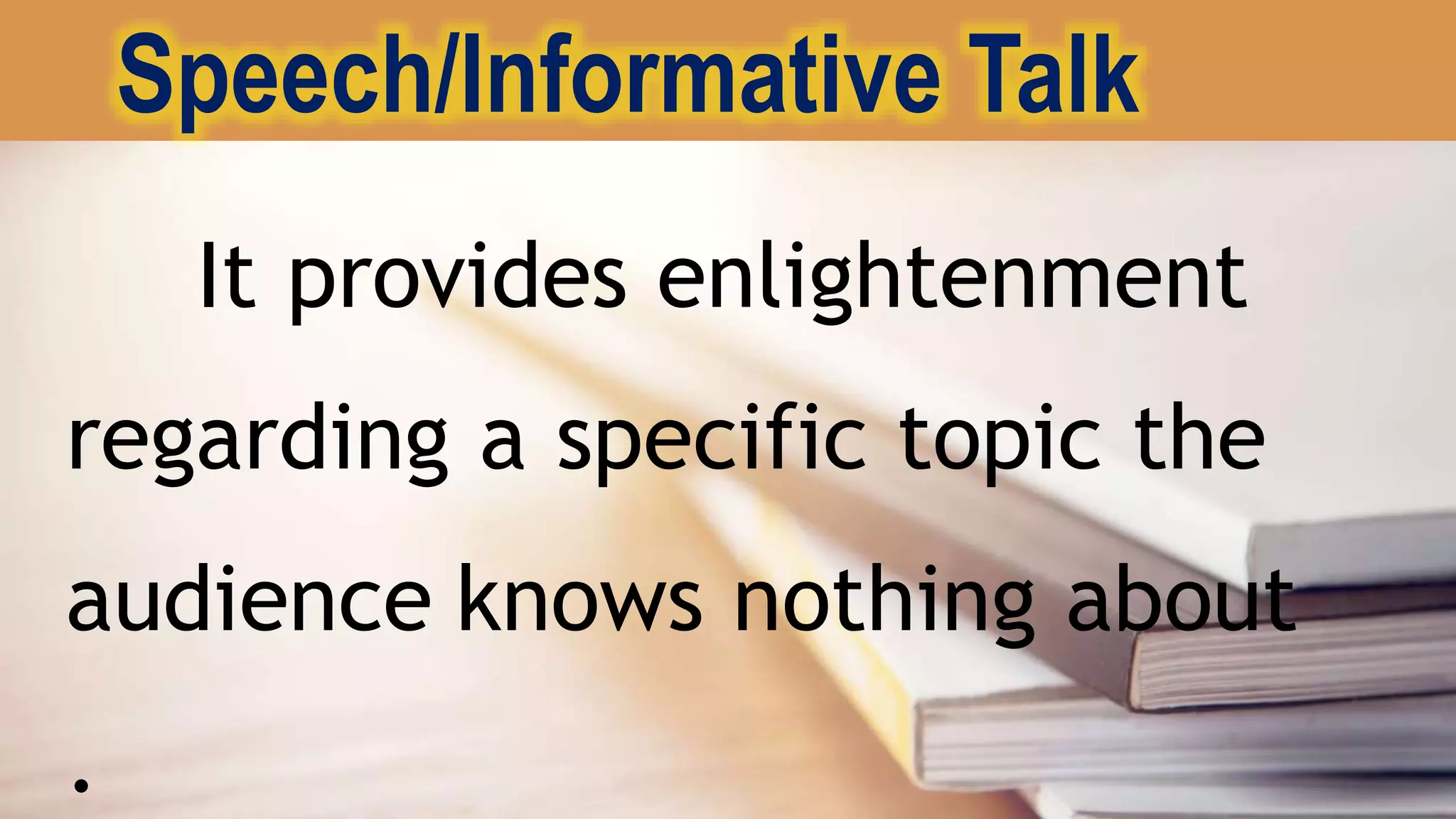 Speech/Informative Talk

It provides enlightenment regarding a specific topic the audience knows nothing about .